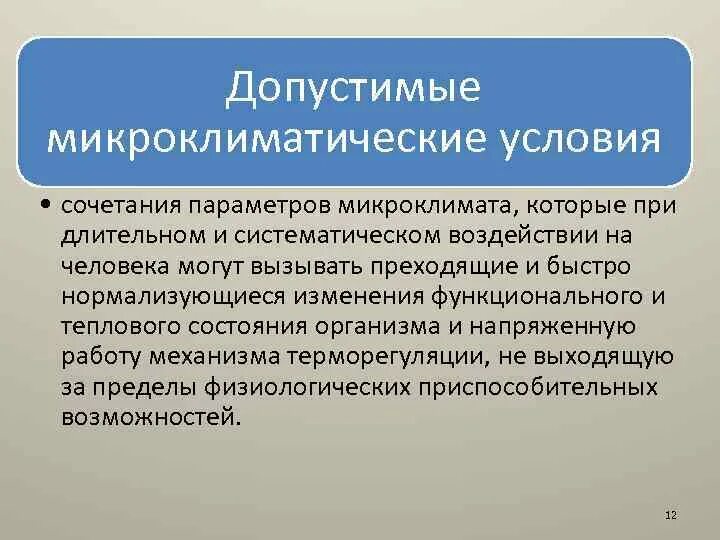 Допустимые микроклиматические условия

• сочетания параметров микроклимата, которые при длительном и систематическом воздействии на человека могут вызывать преходящие и быстро нормализующиеся изменения функционального и теплового состояния организма и напряженную работу механизма терморегуляции, не выходящую за пределы физиологических приспособительных возможностей.

12